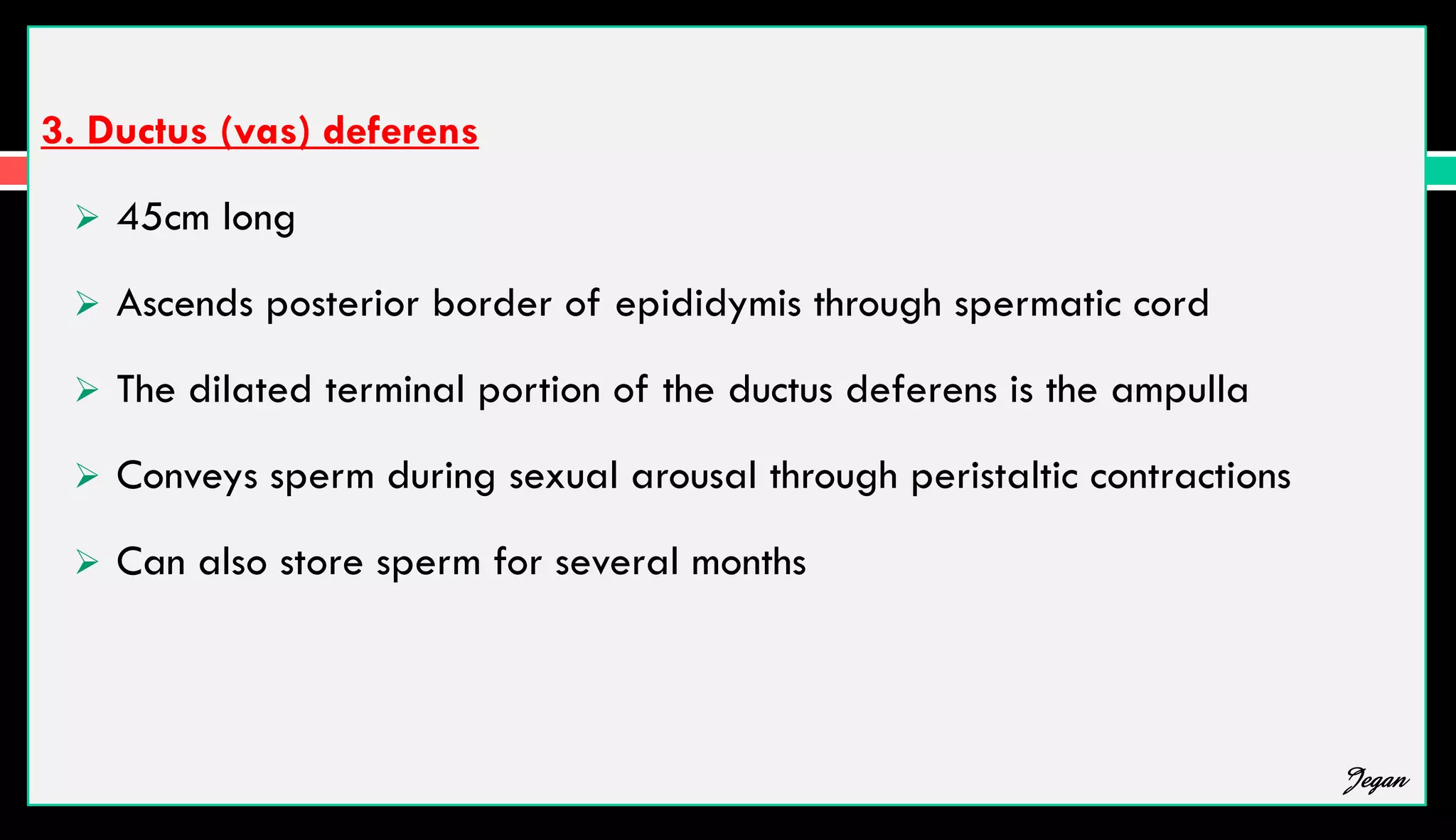 3. Ductus (vas) deferens

➢ 45cm long

➢ Ascends posterior border of epididymis through spermatic cord

➢ The dilated terminal portion of the ductus deferens is the ampulla

➢ Conveys sperm during sexual arousal through peristaltic contractions

➢ Can also store sperm for several months

Jegan